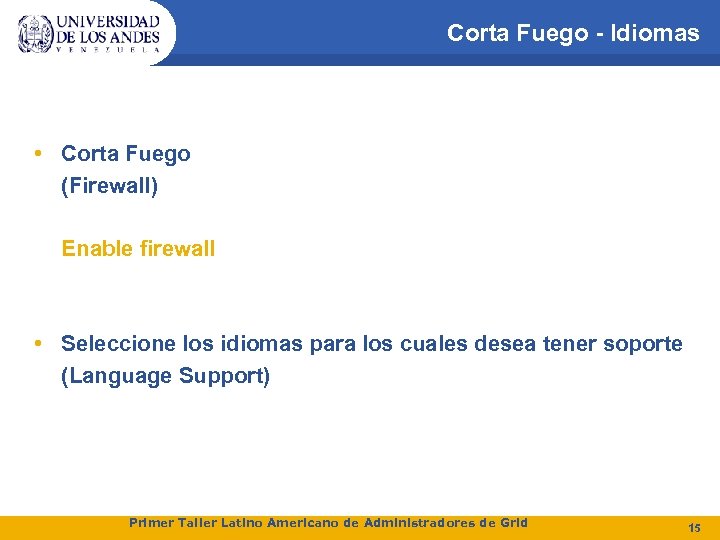 UNIVERSIDAD DE LOS ANDES
VENEZUELA

Corta Fuego - Idiomas

• Corta Fuego (Firewall)

Enable firewall

• Seleccione los idiomas para los cuales desea tener soporte (Language Support)

Primer Taller Latino Americano de Administradores de Grid

15